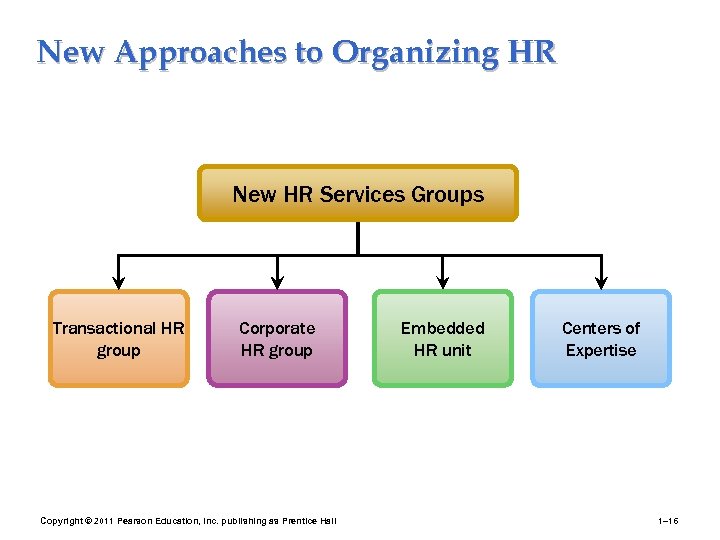 New Approaches to Organizing HR

New HR Services Groups

Transactional HR group

Corporate HR group

Embedded HR unit

Centers of Expertise

Copyright © 2011 Pearson Education, Inc. publishing as Prentice Hall

1–16